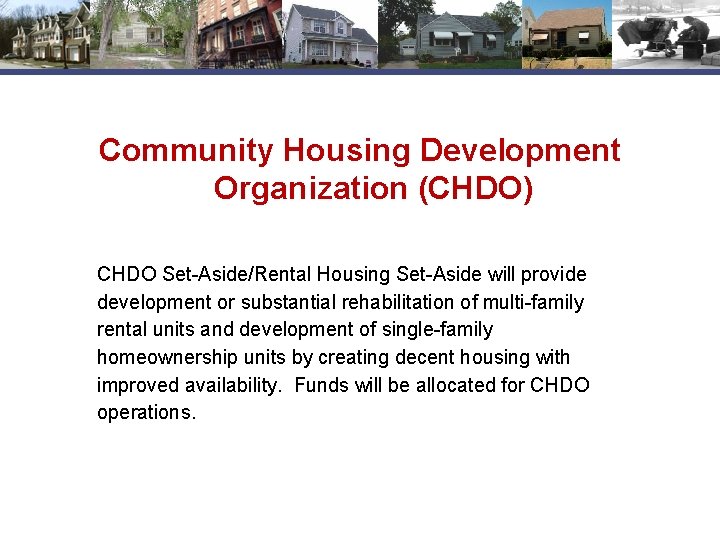 Community Housing Development Organization (CHDO)

CHDO Set-Aside/Rental Housing Set-Aside will provide development or substantial rehabilitation of multi-family rental units and development of single-family homeownership units by creating decent housing with improved availability.  Funds will be allocated for CHDO operations.